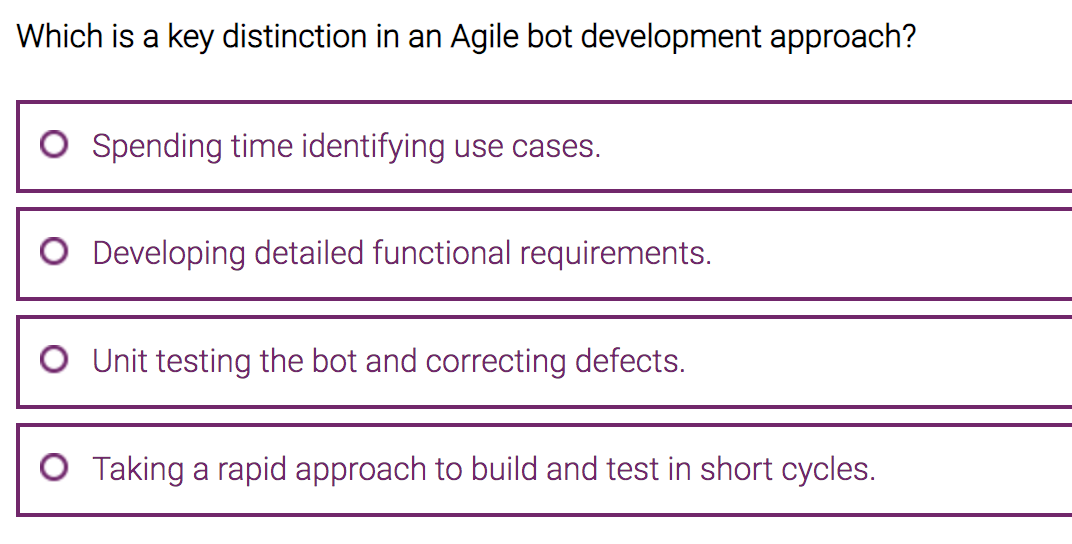 Which is a key distinction in an Agile bot development approach?

Spending time identifying use cases.

Developing detailed functional requirements.

Unit testing the bot and correcting defects.

Taking a rapid approach to build and test in short cycles.